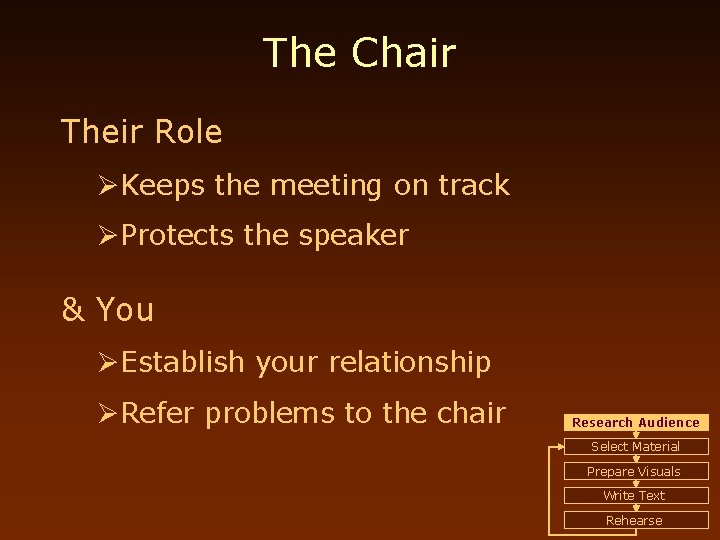 The Chair

Their Role

➢Keeps the meeting on track

➢Protects the speaker

& You

➢Establish your relationship

➢Refer problems to the chair

Research Audience

Select Material

Prepare Visuals

Write Text

Rehearse